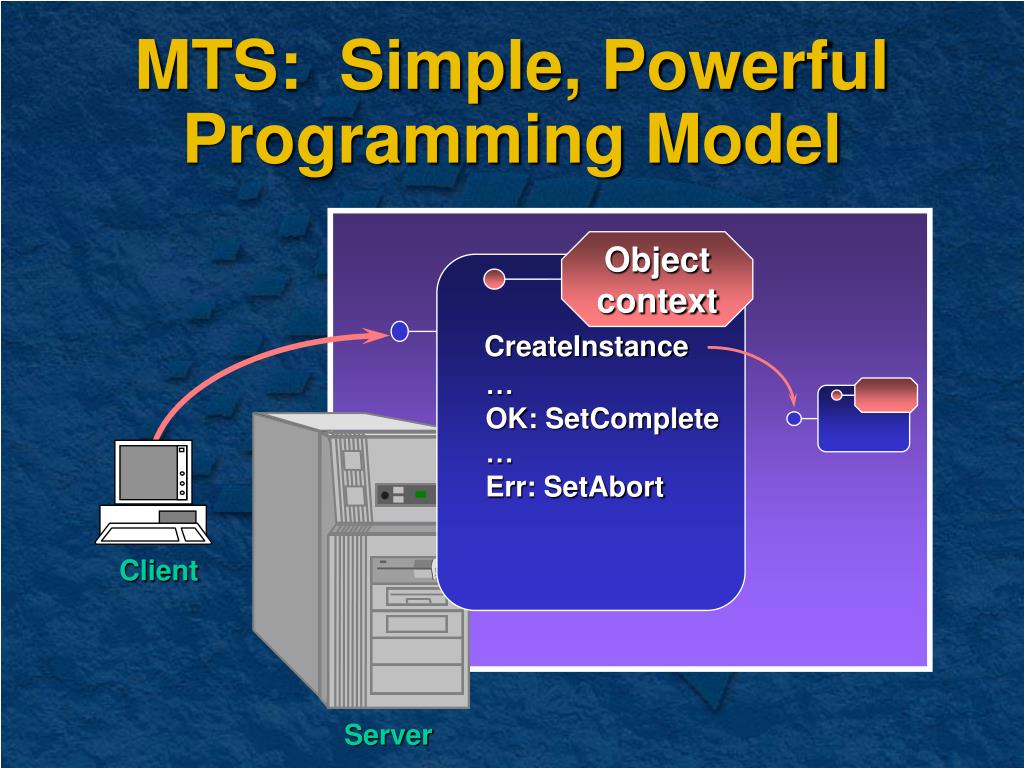 MTS: Simple, Powerful Programming Model

Object context

CreateInstance
…
OK: SetComplete
…
Err: SetAbort

Client

Server